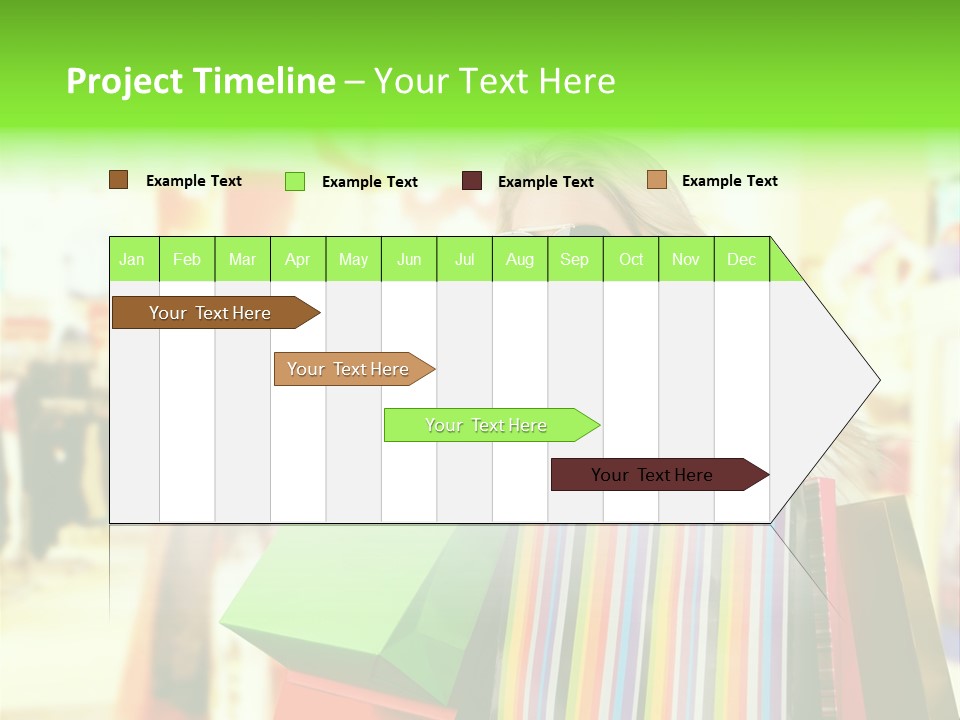 Project Timeline – Your Text Here

Example Text
Example Text
Example Text
Example Text

| Jan | Feb | Mar | Apr | May | Jun | Jul | Aug | Sep | Oct | Nov | Dec |
|---|---|---|---|---|---|---|---|---|---|---|---|

Your Text Here
Your Text Here
Your Text Here
Your Text Here